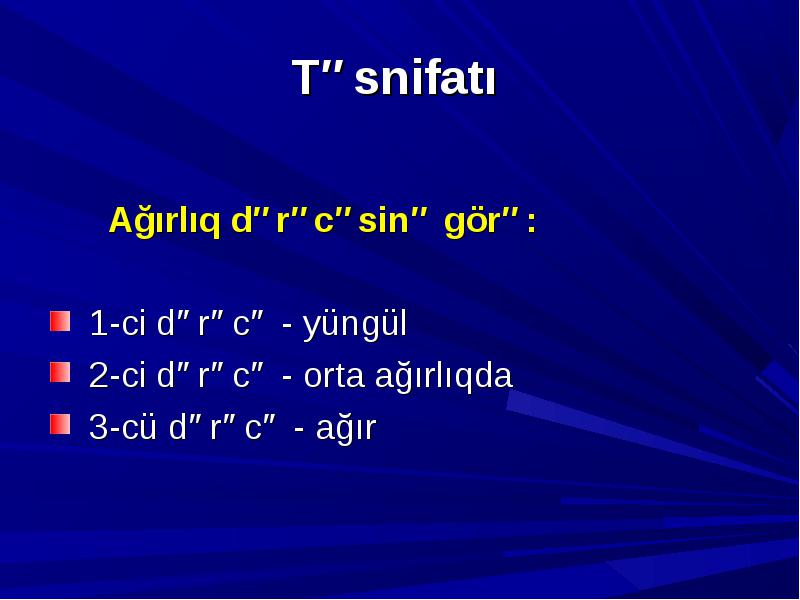 T″snifatı

Ağırlıq d″r″c″sin″ gör″:

1-ci d″r″c″ - yüngül
2-ci d″r″c″ - orta ağırlıqda
3-cü d″r″c″ - ağır